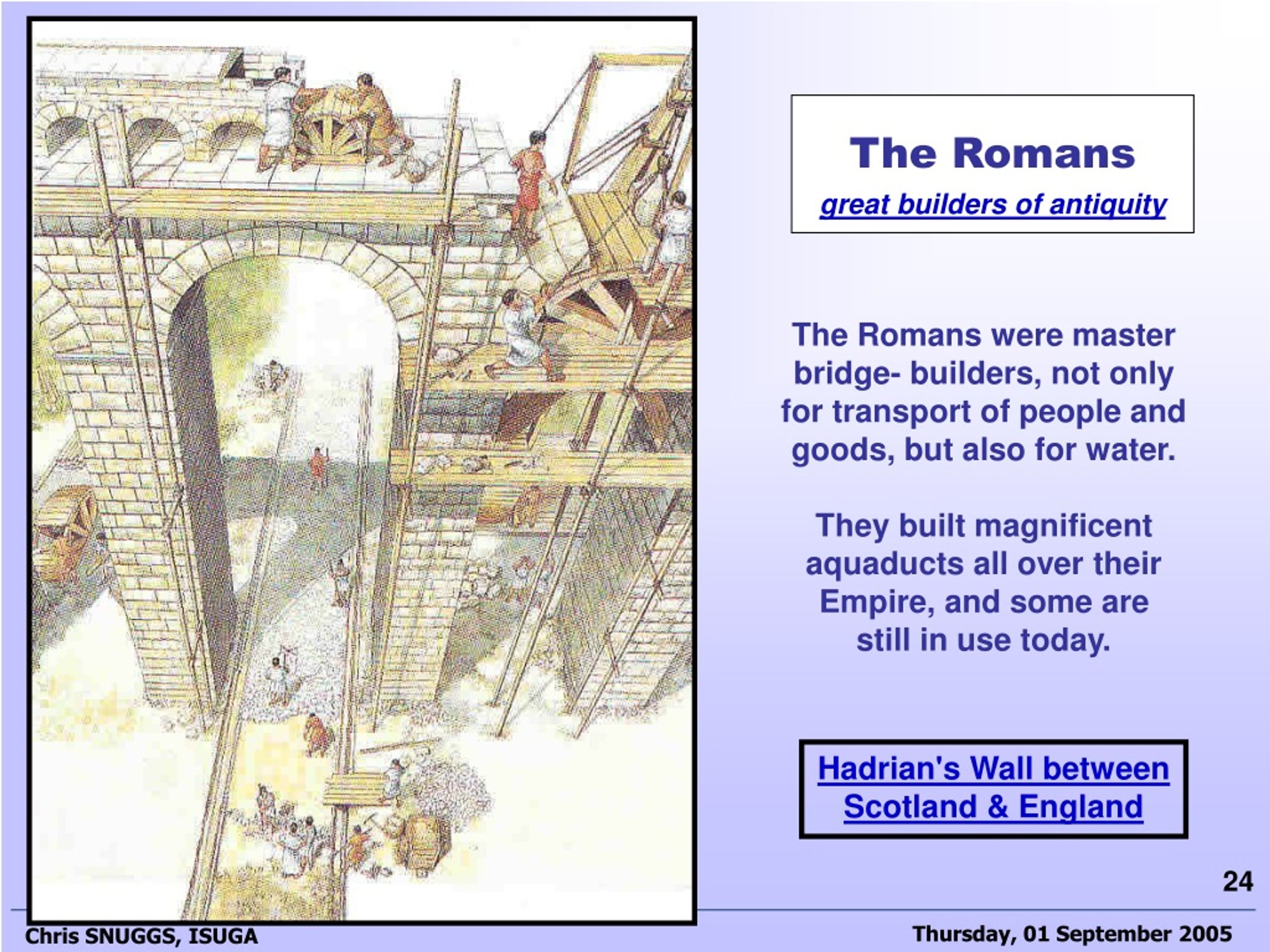 The Romans

great builders of antiquity

The Romans were master bridge- builders, not only for transport of people and goods, but also for water.

They built magnificent aquaducts all over their Empire, and some are still in use today.

Hadrian's Wall between Scotland & England

24

Chris SNUGGS, ISUGA

Thursday, 01 September 2005